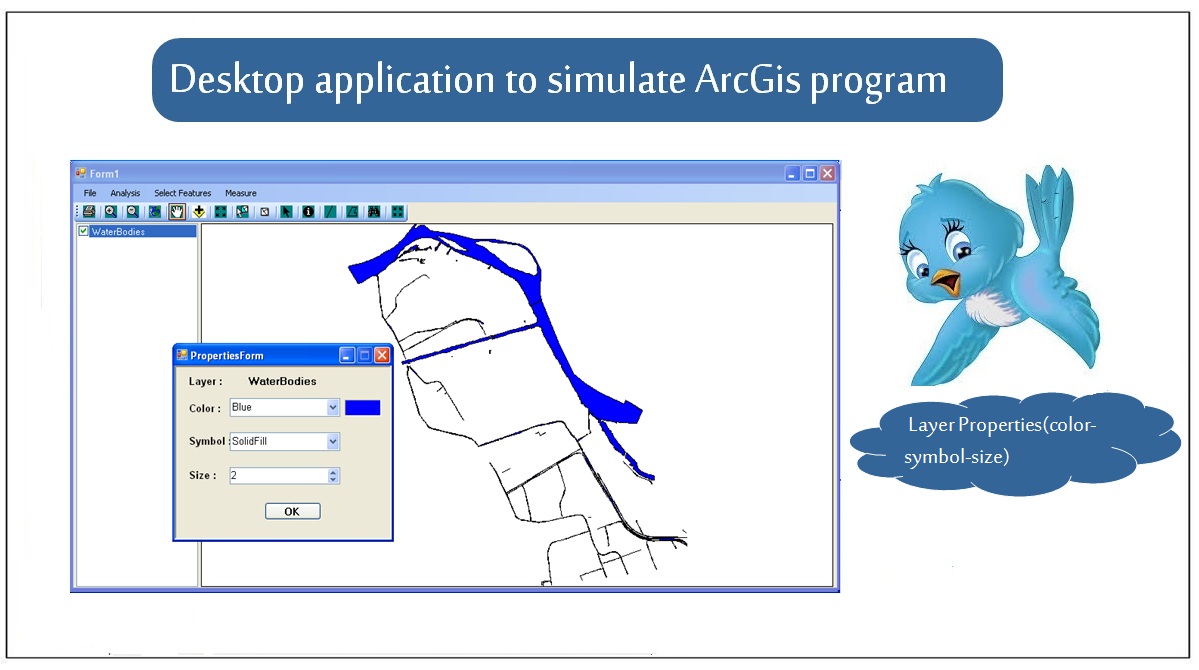 Desktop application to simulate ArcGis program

Form1

File Analysis Select Features Measure

WaterBodies

PropertiesForm

Layer : WaterBodies

Color : Blue

Symbol : SolidFill

Size : 2

OK

Layer Properties(color-symbol-size)